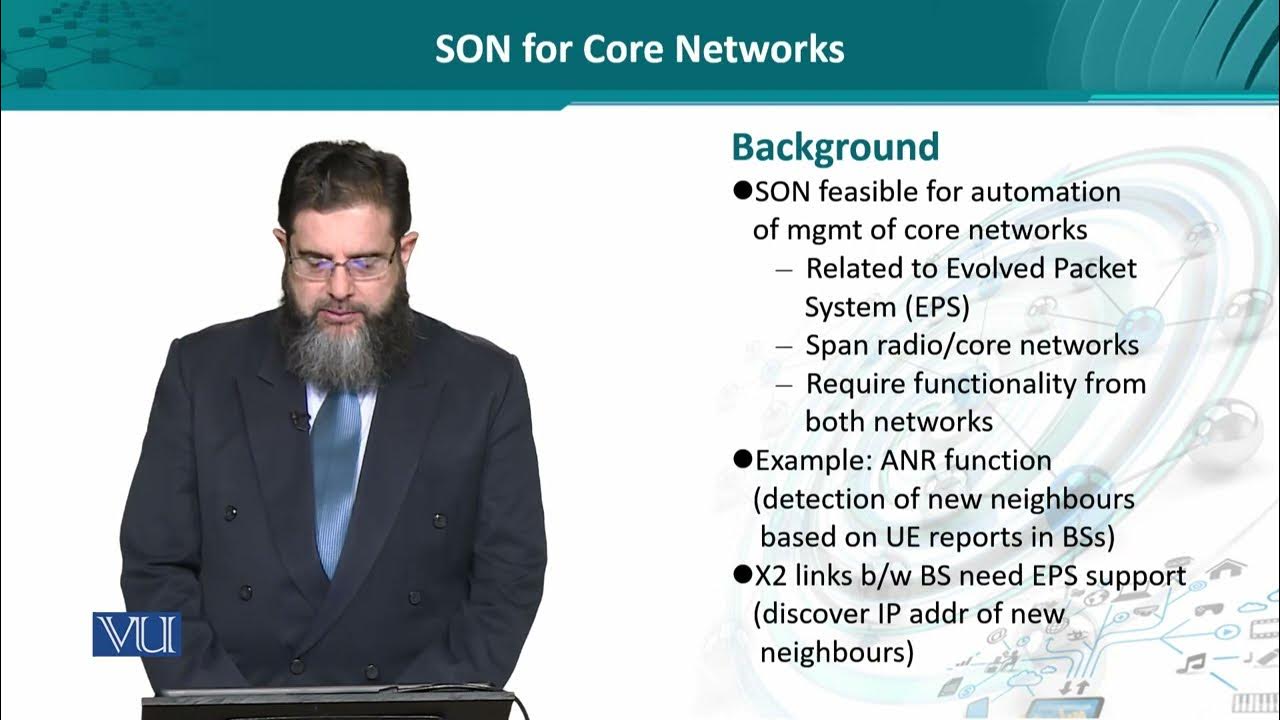 SON for Core Networks

Background

●SON feasible for automation of mgmt of core networks

– Related to Evolved Packet System (EPS)

– Span radio/core networks

– Require functionality from both networks

●Example: ANR function (detection of new neighbours based on UE reports in BSs)

●X2 links b/w BS need EPS support (discover IP addr of new neighbours)

VU